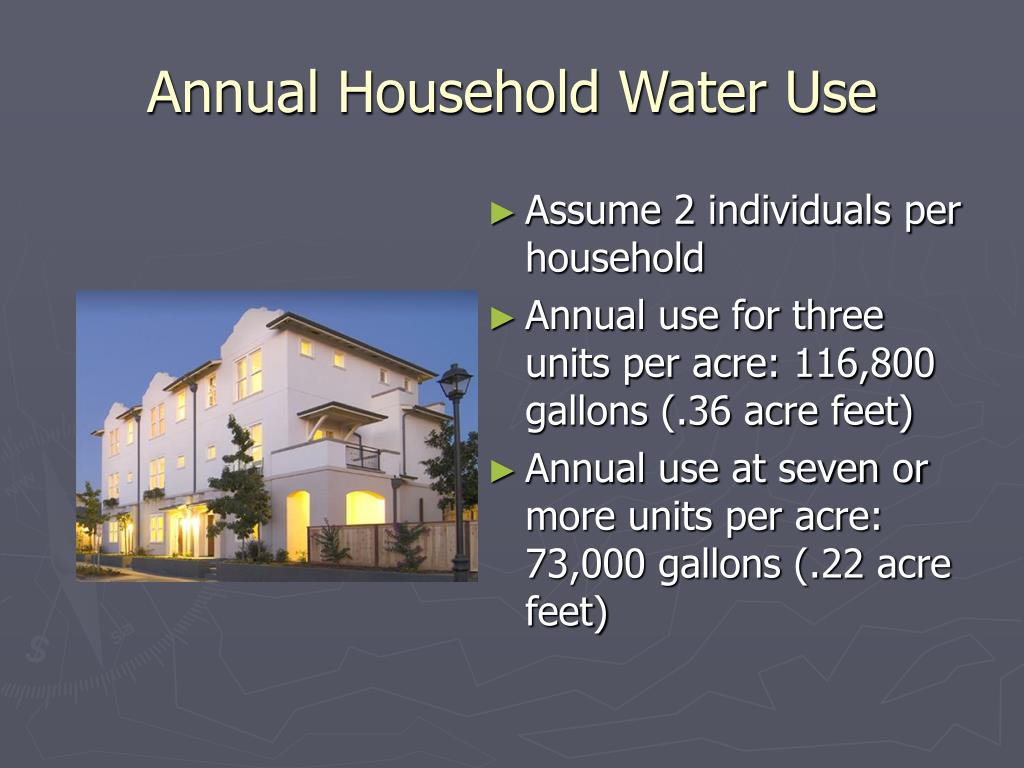 Annual Household Water Use

► Assume 2 individuals per household
► Annual use for three units per acre: 116,800 gallons (.36 acre feet)
► Annual use at seven or more units per acre: 73,000 gallons (.22 acre feet)